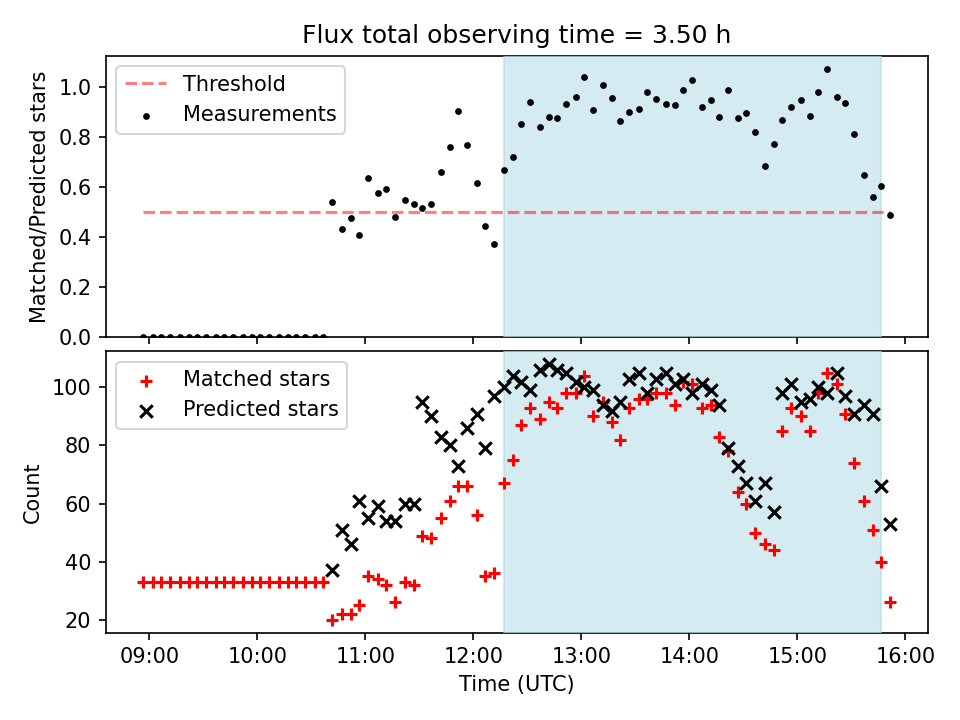 Flux total observing time = 3.50 h

Threshold
Measurements

Matched/Predicted stars

1.0
0.8
0.6
0.4
0.2
0.0

Matched stars
Predicted stars

Count

100
80
60
40
20

09:00 10:00 11:00 12:00 13:00 14:00 15:00 16:00
Time (UTC)